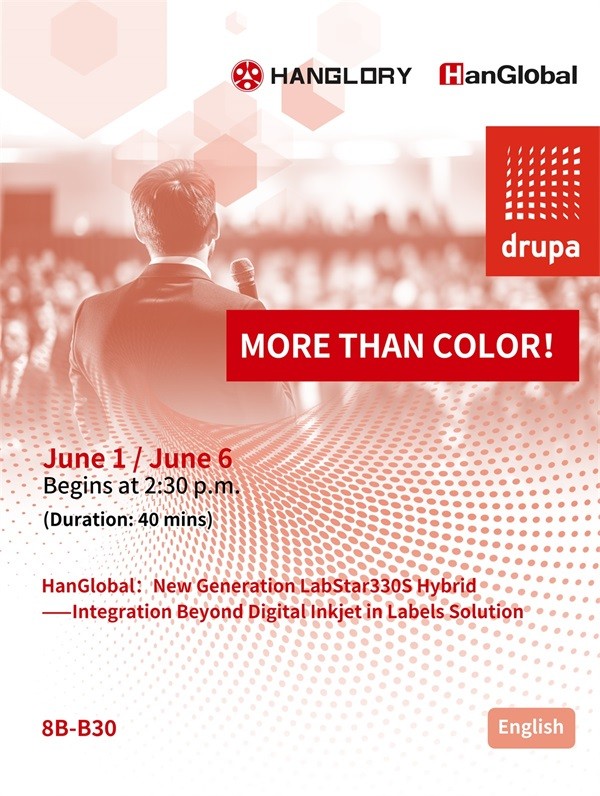 HANGLORY HanGlobal

drupa

MORE THAN COLOR!

June 1 / June 6
Begins at 2:30 p.m.
(Duration: 40 mins)

HanGlobal: New Generation LabStar330S Hybrid
——Integration Beyond Digital Inkjet in Labels Solution

8B-B30

English